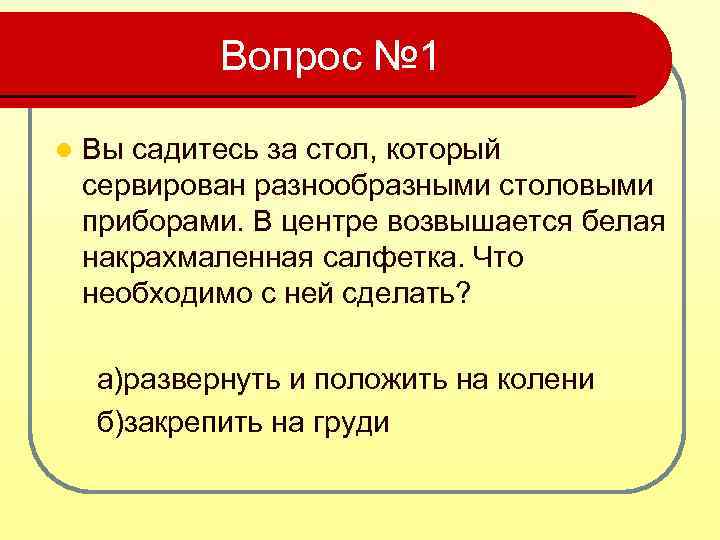 Вопрос №1

Вы садитесь за стол, который сервирован разнообразными столовыми приборами. В центре возвышается белая накрахмаленная салфетка. Что необходимо с ней сделать?

а)развернуть и положить на колени

б)закрепить на груди